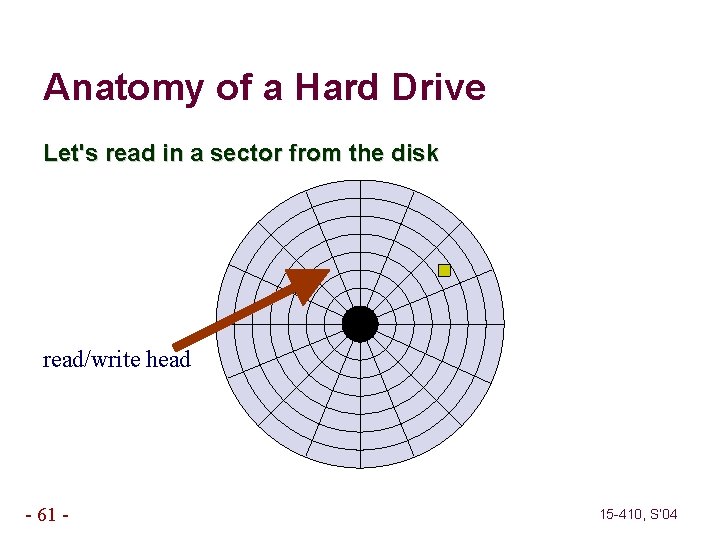 Anatomy of a Hard Drive

Let's read in a sector from the disk

read/write head

- 61 -

15-410, S'04